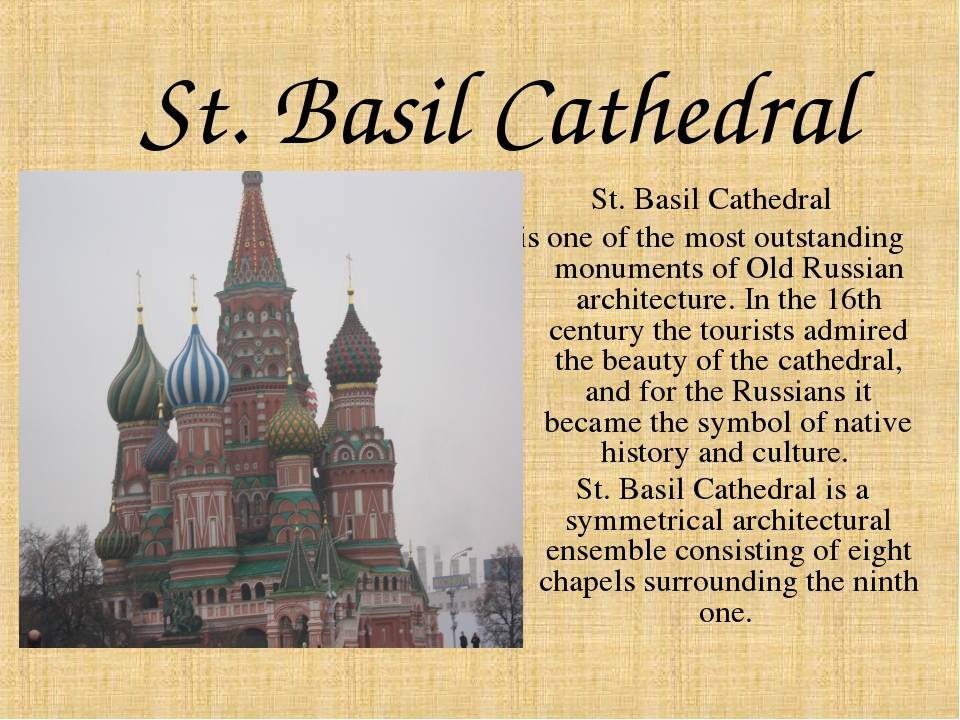 St. Basil Cathedral

St. Basil Cathedral is one of the most outstanding monuments of Old Russian architecture. In the 16th century the tourists admired the beauty of the cathedral, and for the Russians it became the symbol of native history and culture.

St. Basil Cathedral is a symmetrical architectural ensemble consisting of eight chapels surrounding the ninth one.